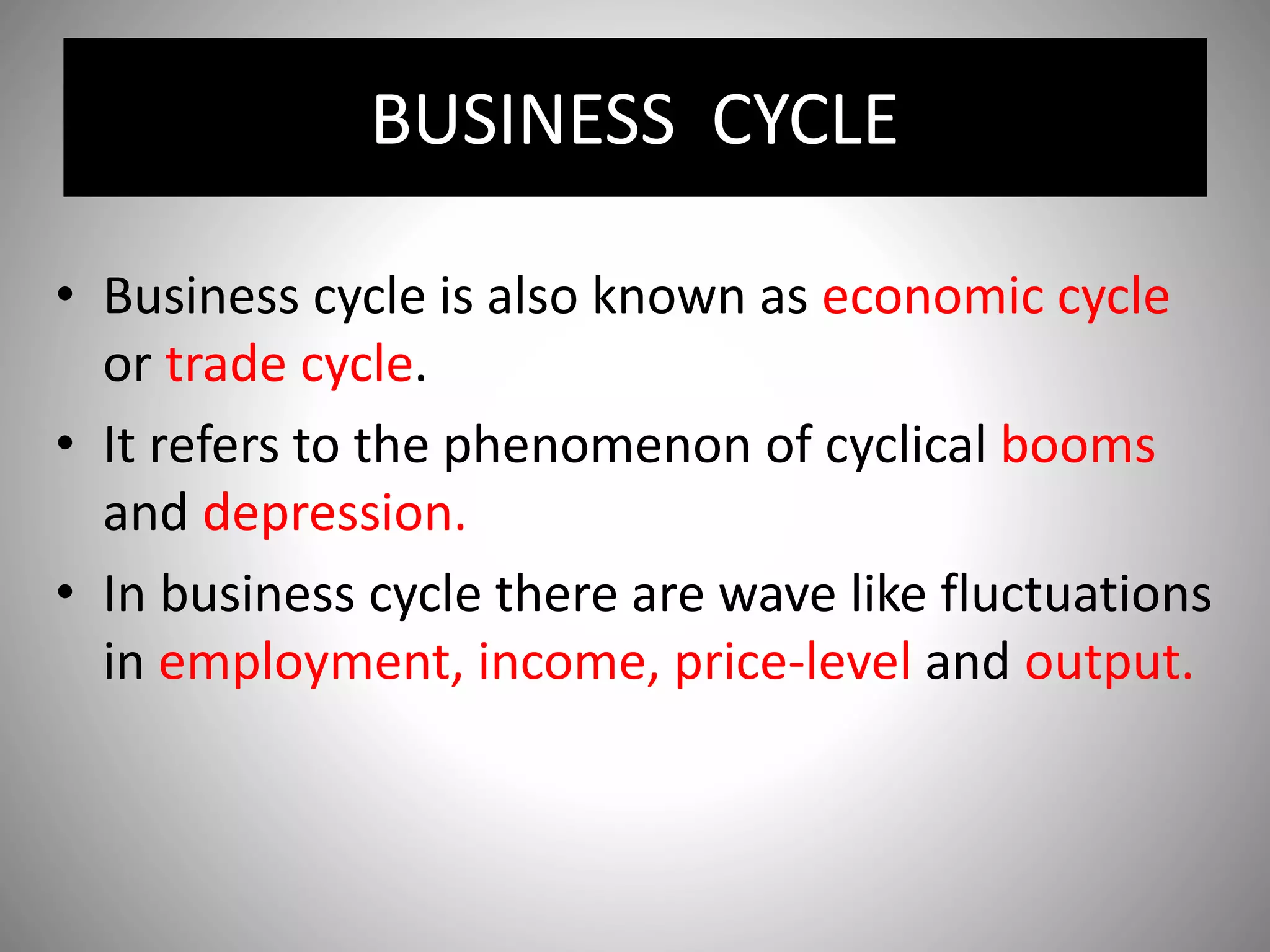 BUSINESS CYCLE

• Business cycle is also known as economic cycle or trade cycle.
• It refers to the phenomenon of cyclical booms and depression.
• In business cycle there are wave like fluctuations in employment, income, price-level and output.